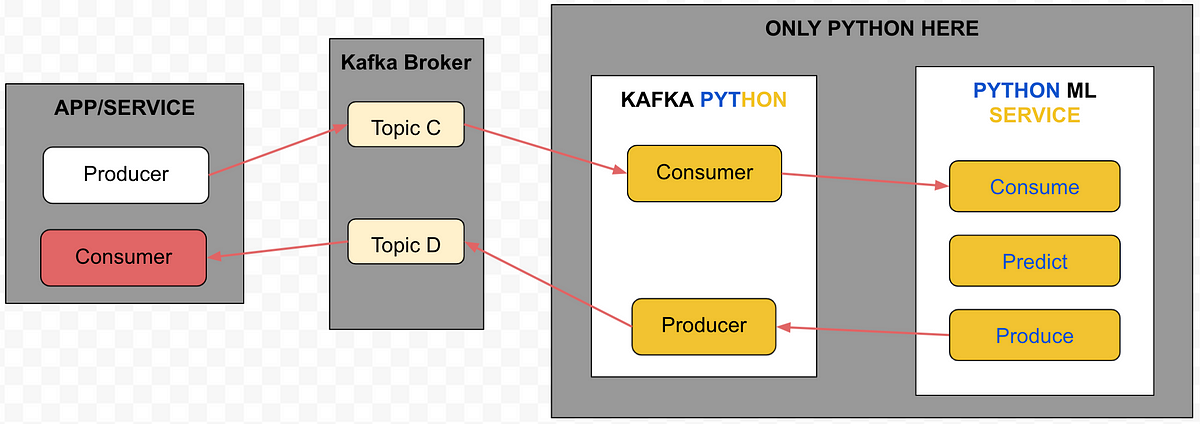 APP/SERVICE

Producer

Consumer

Kafka Broker

Topic C

Topic D

ONLY PYTHON HERE

KAFKA PYTHON

Consumer

Producer

PYTHON ML SERVICE

Consume

Predict

Produce